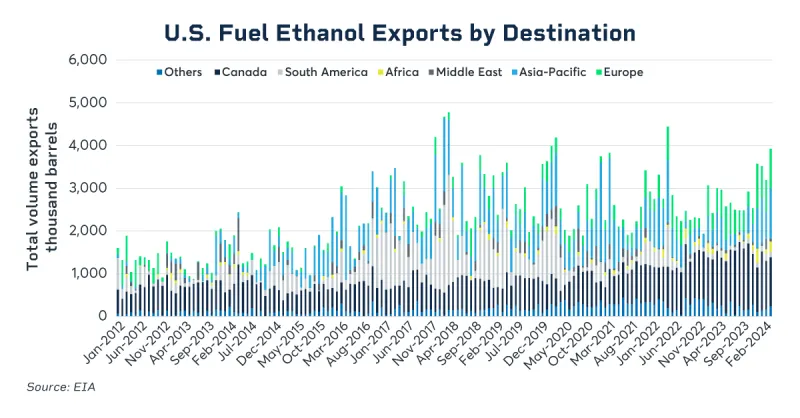 U.S. Fuel Ethanol Exports by Destination

Others  Canada  South America  Africa  Middle East  Asia-Pacific  Europe

Total volume exports thousand barrels

6,000
5,000
4,000
3,000
2,000
1,000
0

Jan-2012
Jun-2012
Nov-2012
Apr-2013
Sep-2013
Feb-2014
Jul-2014
Dec-2014
May-2015
Oct-2015
Mar-2016
Aug-2016
Jan-2017
Jun-2017
Nov-2017
Apr-2018
Sep-2018
Feb-2019
Jul-2019
Dec-2019
May-2020
Oct-2020
Mar-2021
Aug-2021
Jan-2022
Jun-2022
Nov-2022
Apr-2023
Sep-2023
Feb-2024

Source: EIA